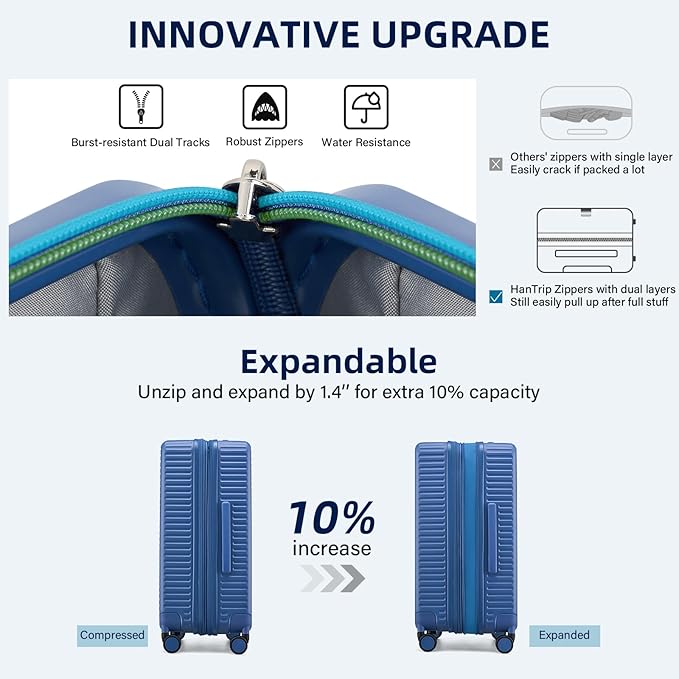 INNOVATIVE UPGRADE

Burst-resistant Dual Tracks

Robust Zippers

Water Resistance

Others' zippers with single layer
Easily crack if packed a lot

HanTrip Zippers with dual layers
Still easily pull up after full stuff

Expandable

Unzip and expand by 1.4'' for extra 10% capacity

10%
increase

Compressed

Expanded